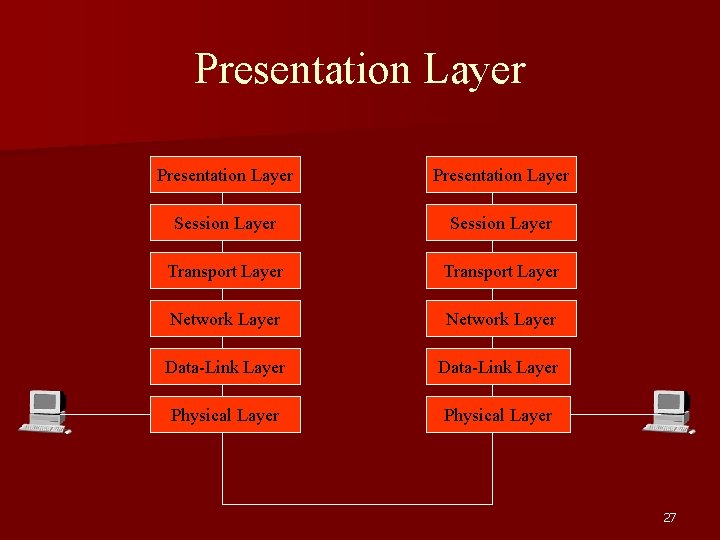 Presentation Layer

Presentation Layer
Session Layer
Transport Layer
Network Layer
Data-Link Layer
Physical Layer

Presentation Layer
Session Layer
Transport Layer
Network Layer
Data-Link Layer
Physical Layer

27